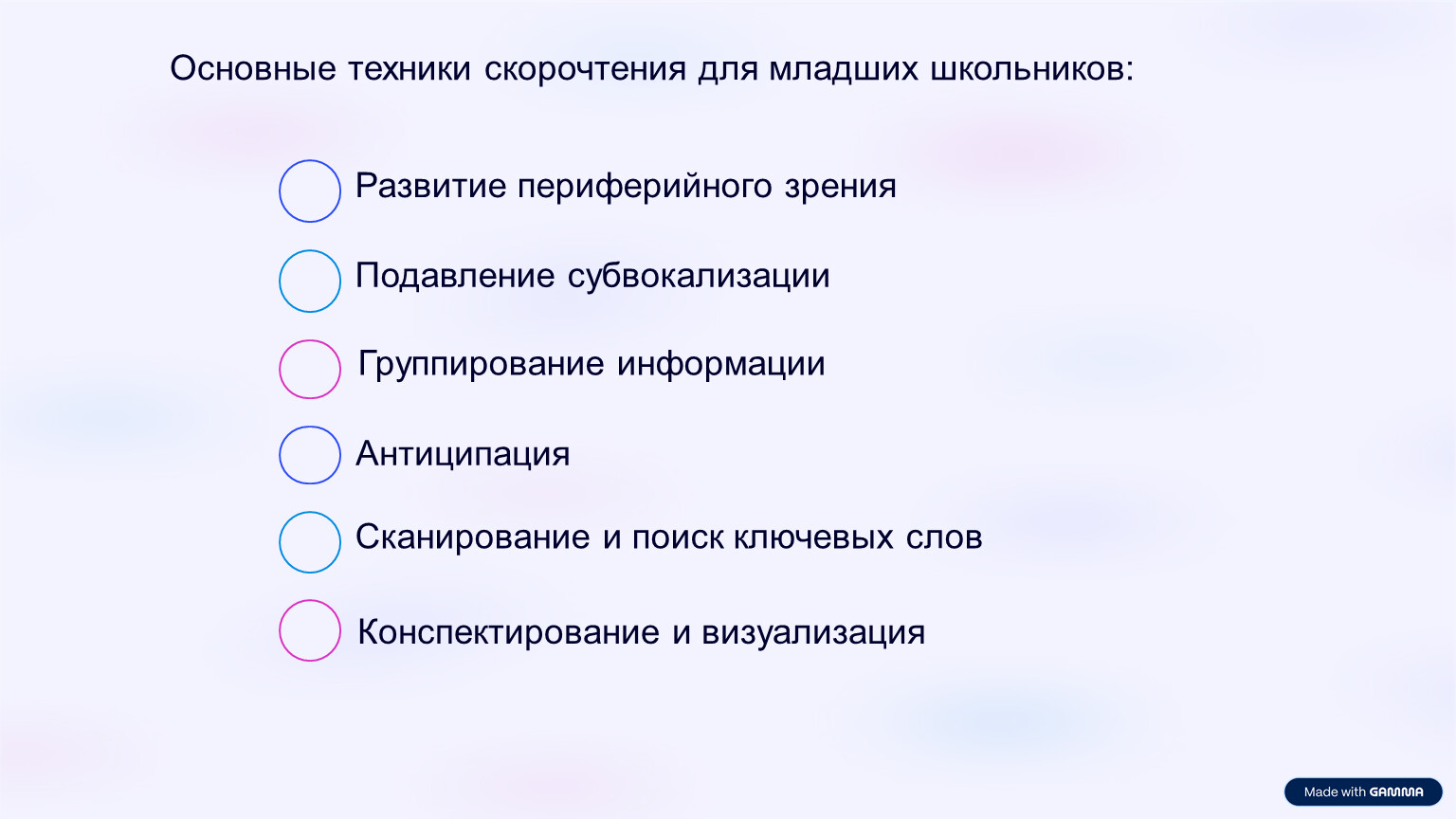 Основные техники скорочтения для младших школьников:

Развитие периферийного зрения

Подавление субвокализации

Группирование информации

Антиципация

Сканирование и поиск ключевых слов

Конспектирование и визуализация

Made with GAMMA